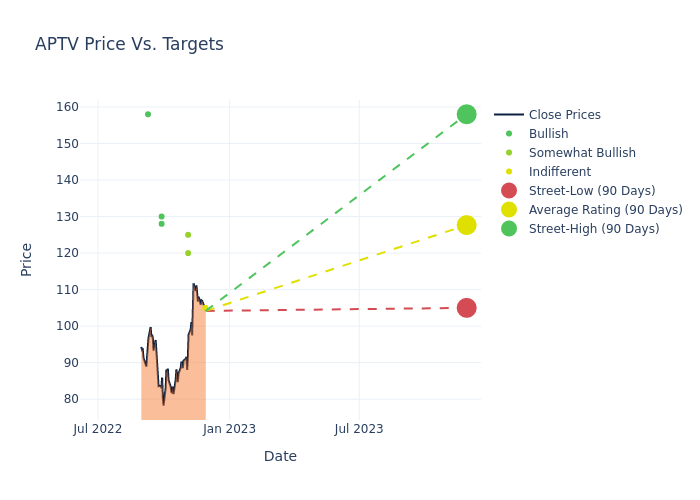 APTV Price Vs. Targets

160
150
140
130
120
110
100
90
80

Price

Jul 2022
Jan 2023
Jul 2023

Date

Close Prices
Bullish
Somewhat Bullish
Indifferent
Street-Low (90 Days)
Average Rating (90 Days)
Street-High (90 Days)